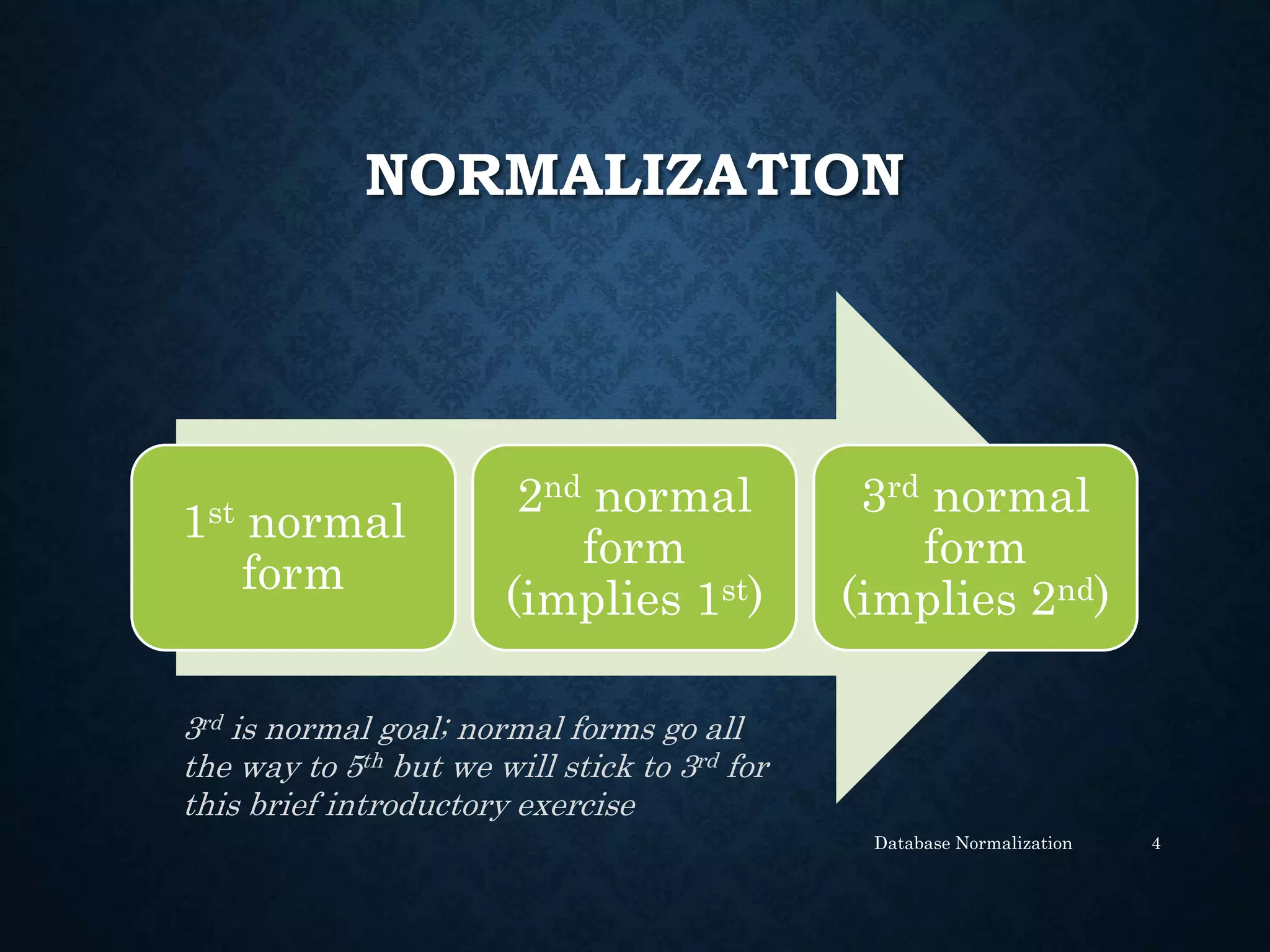 NORMALIZATION

1st normal form

2nd normal form (implies 1st)

3rd normal form (implies 2nd)

3rd is normal goal; normal forms go all the way to 5th but we will stick to 3rd for this brief introductory exercise

Database Normalization

4